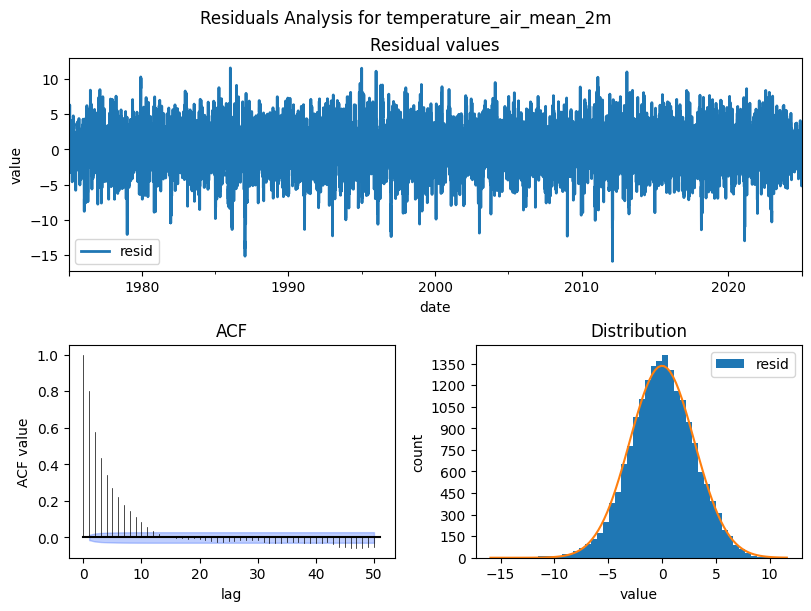 Residuals Analysis for temperature_air_mean_2m

Residual values

value

10
5
0
−5
−10
−15

resid

1980 1990 2000 2010 2020

date

ACF

ACF value

1.0
0.8
0.6
0.4
0.2
0.0

0 10 20 30 40 50

lag

Distribution

count

1350
1200
1050
900
750
600
450
300
150
0

resid

−15 −10 −5 0 5 10

value